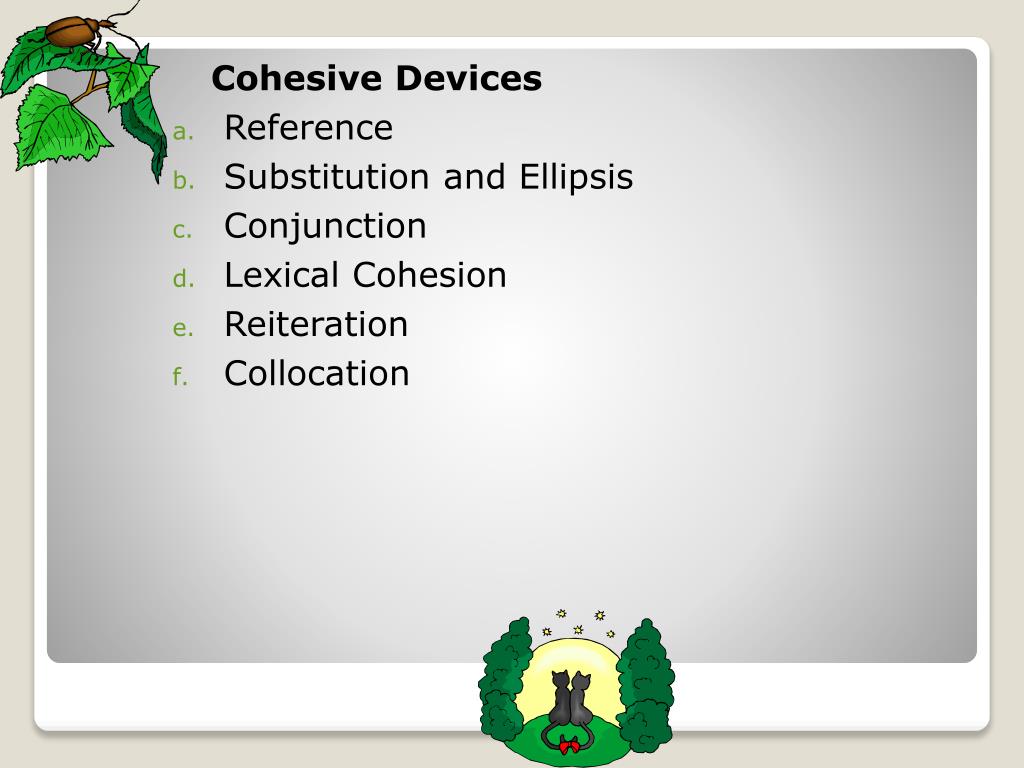 Cohesive Devices

a. Reference
b. Substitution and Ellipsis
c. Conjunction
d. Lexical Cohesion
e. Reiteration
f. Collocation